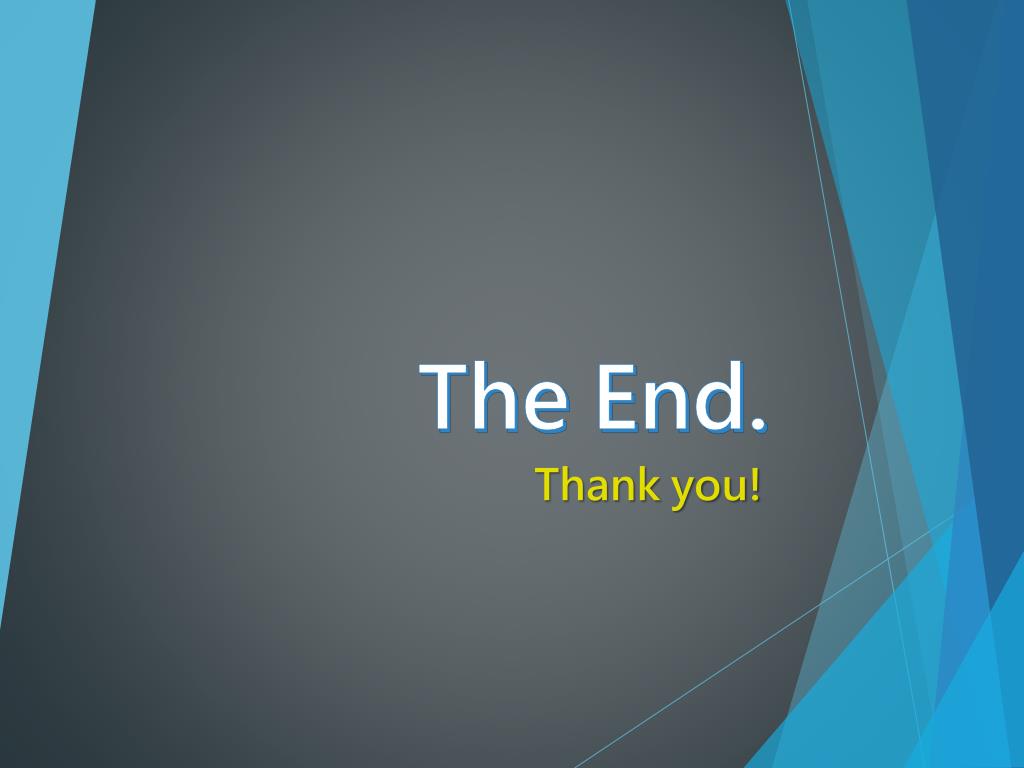 The End.

Thank you!